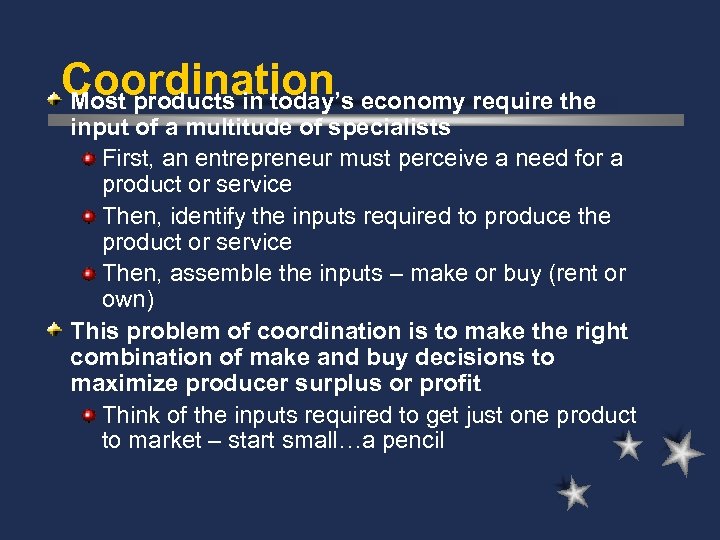 Coordination

Most products in today's economy require the input of a multitude of specialists

First, an entrepreneur must perceive a need for a product or service

Then, identify the inputs required to produce the product or service

Then, assemble the inputs – make or buy (rent or own)

This problem of coordination is to make the right combination of make and buy decisions to maximize producer surplus or profit

Think of the inputs required to get just one product to market – start small…a pencil